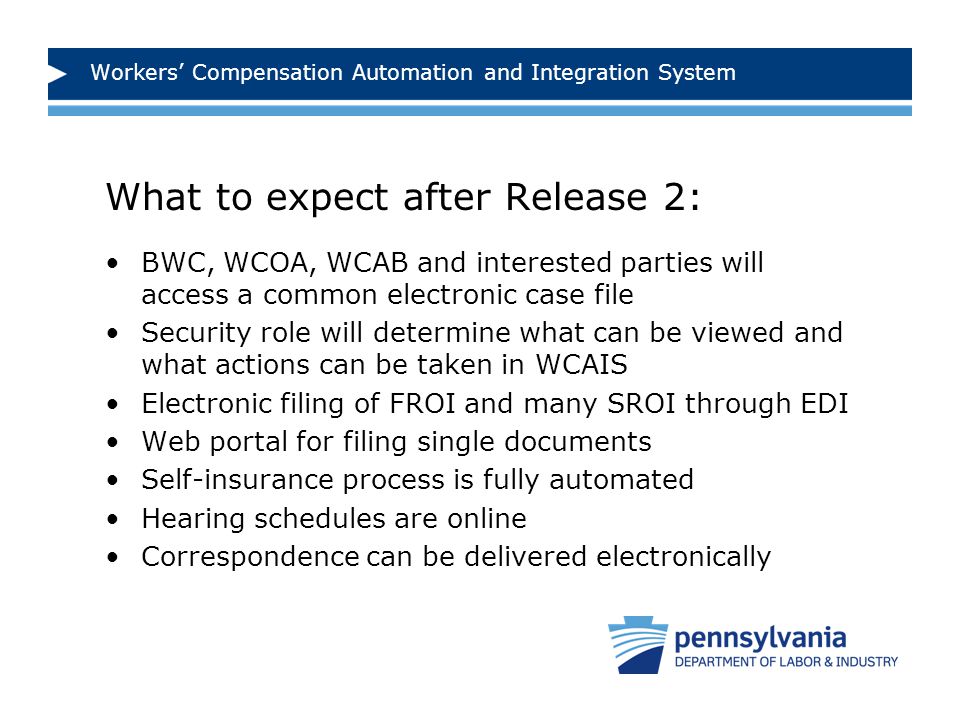 Workers' Compensation Automation and Integration System

What to expect after Release 2:

• BWC, WCOA, WCAB and interested parties will access a common electronic case file
• Security role will determine what can be viewed and what actions can be taken in WCAIS
• Electronic filing of FROI and many SROI through EDI
• Web portal for filing single documents
• Self-insurance process is fully automated
• Hearing schedules are online
• Correspondence can be delivered electronically

pennsylvania
DEPARTMENT OF LABOR & INDUSTRY